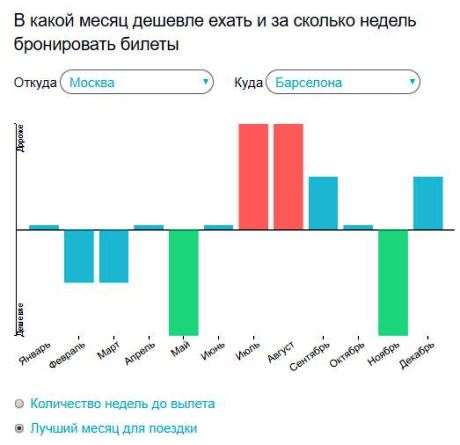 В какой месяц дешевле ехать и за сколько недель бронировать билеты

Откуда Москва

Куда Барселона

Дороже

Дешевле

Январь
Февраль
Март
Апрель
Май
Июнь
Июль
Август
Сентябрь
Октябрь
Ноябрь
Декабрь

Количество недель до вылета

Лучший месяц для поездки